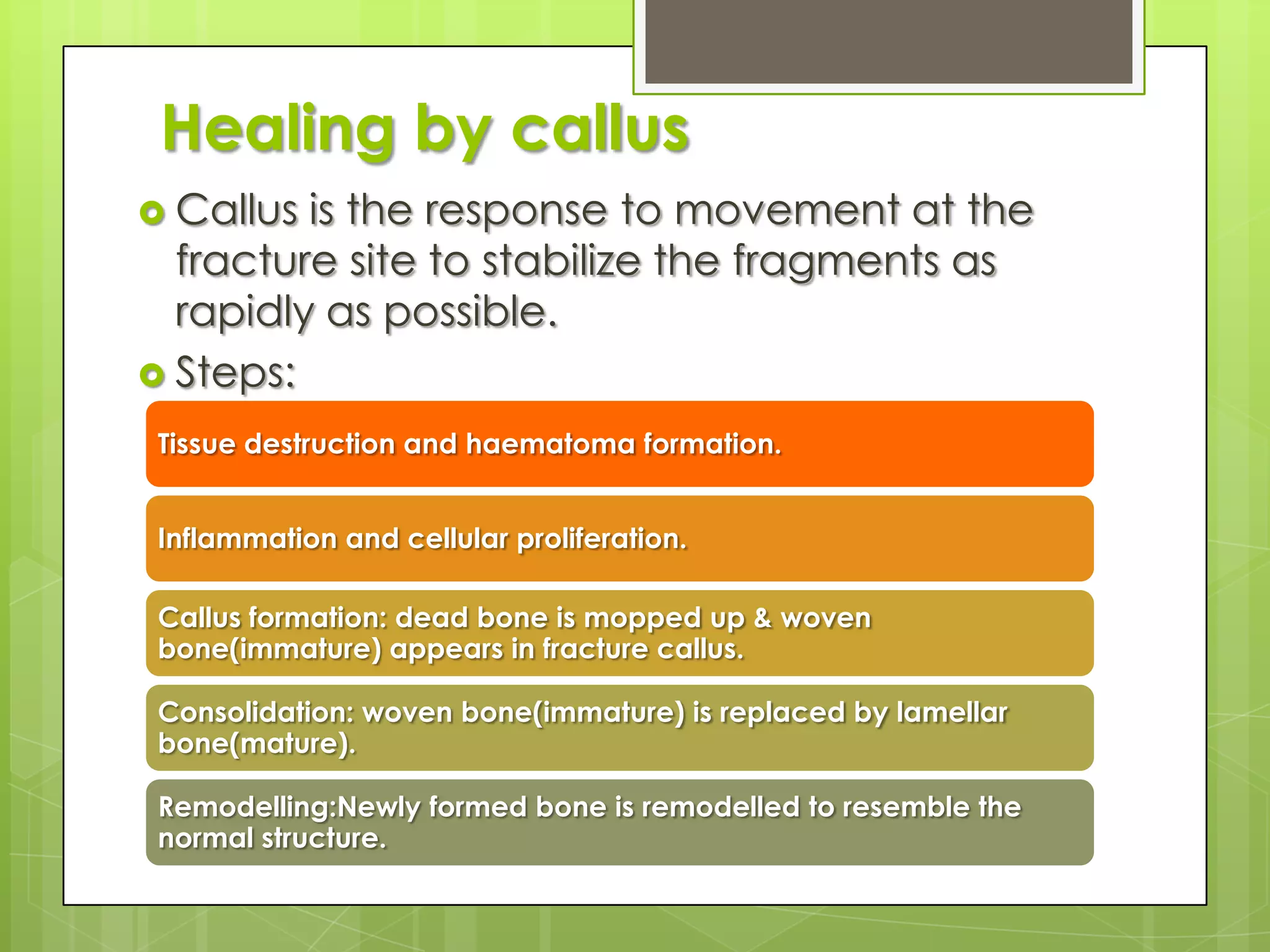 Healing by callus

Callus is the response to movement at the fracture site to stabilize the fragments as rapidly as possible.

Steps:

Tissue destruction and haematoma formation.

Inflammation and cellular proliferation.

Callus formation: dead bone is mopped up & woven bone(immature) appears in fracture callus.

Consolidation: woven bone(immature) is replaced by lamellar bone(mature).

Remodelling:Newly formed bone is remodelled to resemble the normal structure.